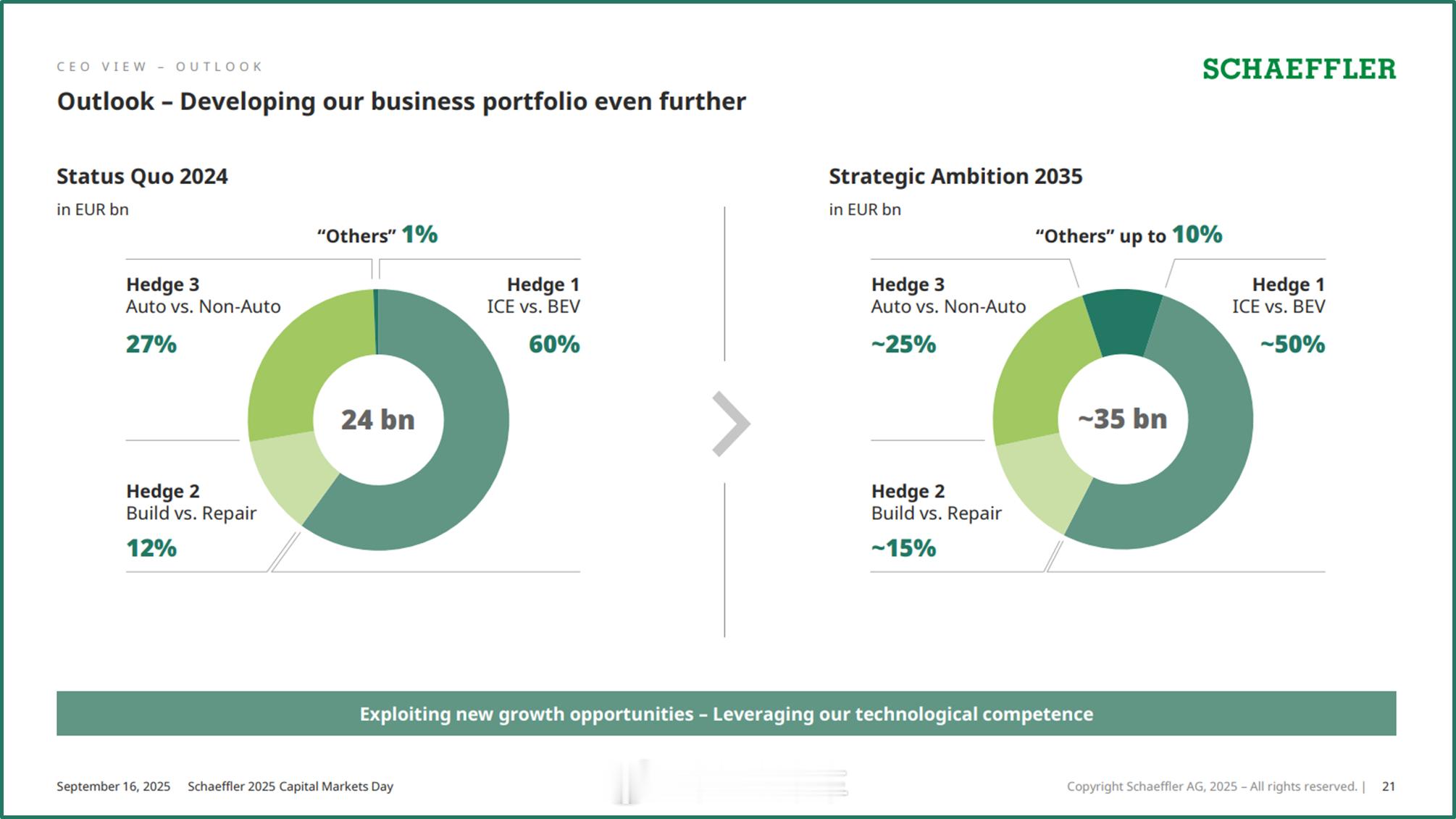 CEO VIEW – OUTLOOK

SCHAEFFLER

Outlook – Developing our business portfolio even further

Status Quo 2024

in EUR bn

"Others" 1%

Hedge 3
Auto vs. Non-Auto
27%

Hedge 1
ICE vs. BEV
60%

24 bn

Hedge 2
Build vs. Repair
12%

Strategic Ambition 2035

in EUR bn

"Others" up to 10%

Hedge 3
Auto vs. Non-Auto
~25%

Hedge 1
ICE vs. BEV
~50%

~35 bn

Hedge 2
Build vs. Repair
~15%

Exploiting new growth opportunities – Leveraging our technological competence

September 16, 2025 Schaeffler 2025 Capital Markets Day

Copyright Schaeffler AG, 2025 – All rights reserved. | 21